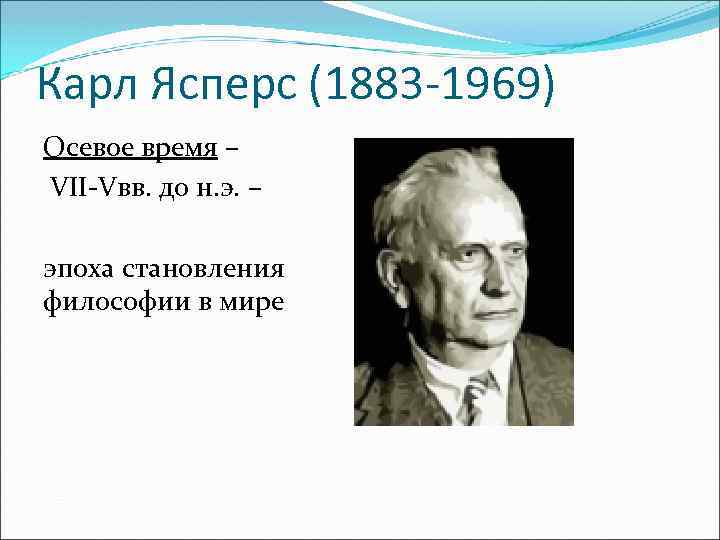 Карл Ясперс (1883-1969)

Осевое время –
VII-Vвв. до н.э. –

эпоха становления философии в мире